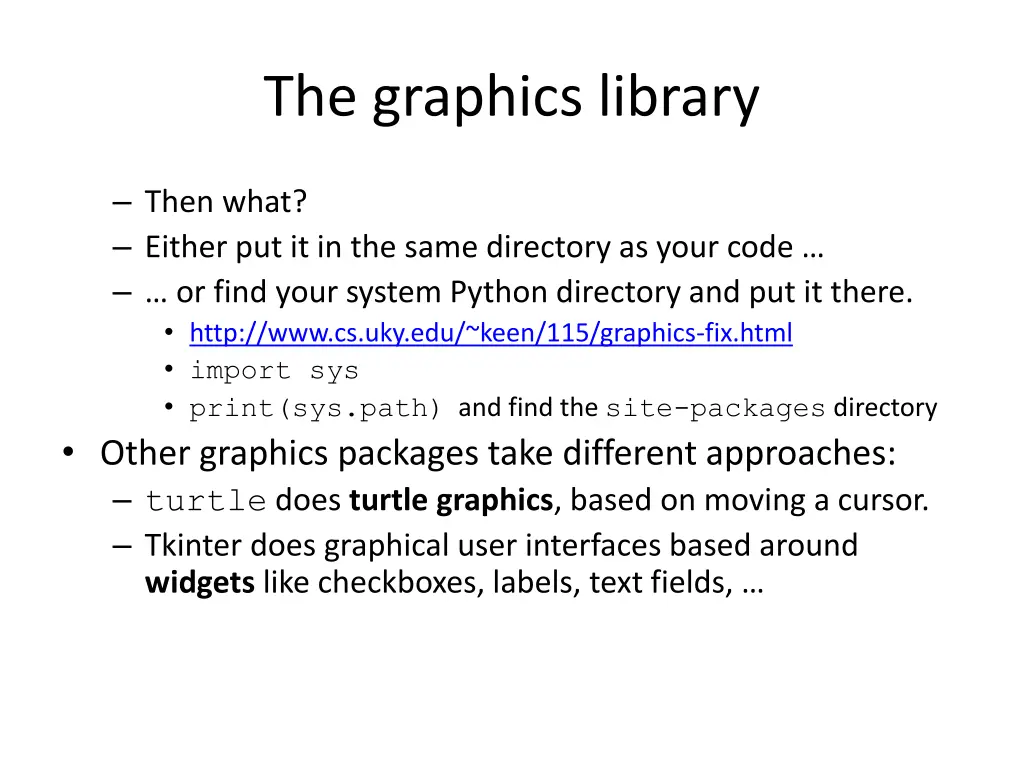 The graphics library

– Then what?
– Either put it in the same directory as your code …
– … or find your system Python directory and put it there.
• http://www.cs.uky.edu/~keen/115/graphics-fix.html
• import sys
• print(sys.path) and find the site-packages directory
• Other graphics packages take different approaches:
– turtle does turtle graphics, based on moving a cursor.
– Tkinter does graphical user interfaces based around widgets like checkboxes, labels, text fields, …